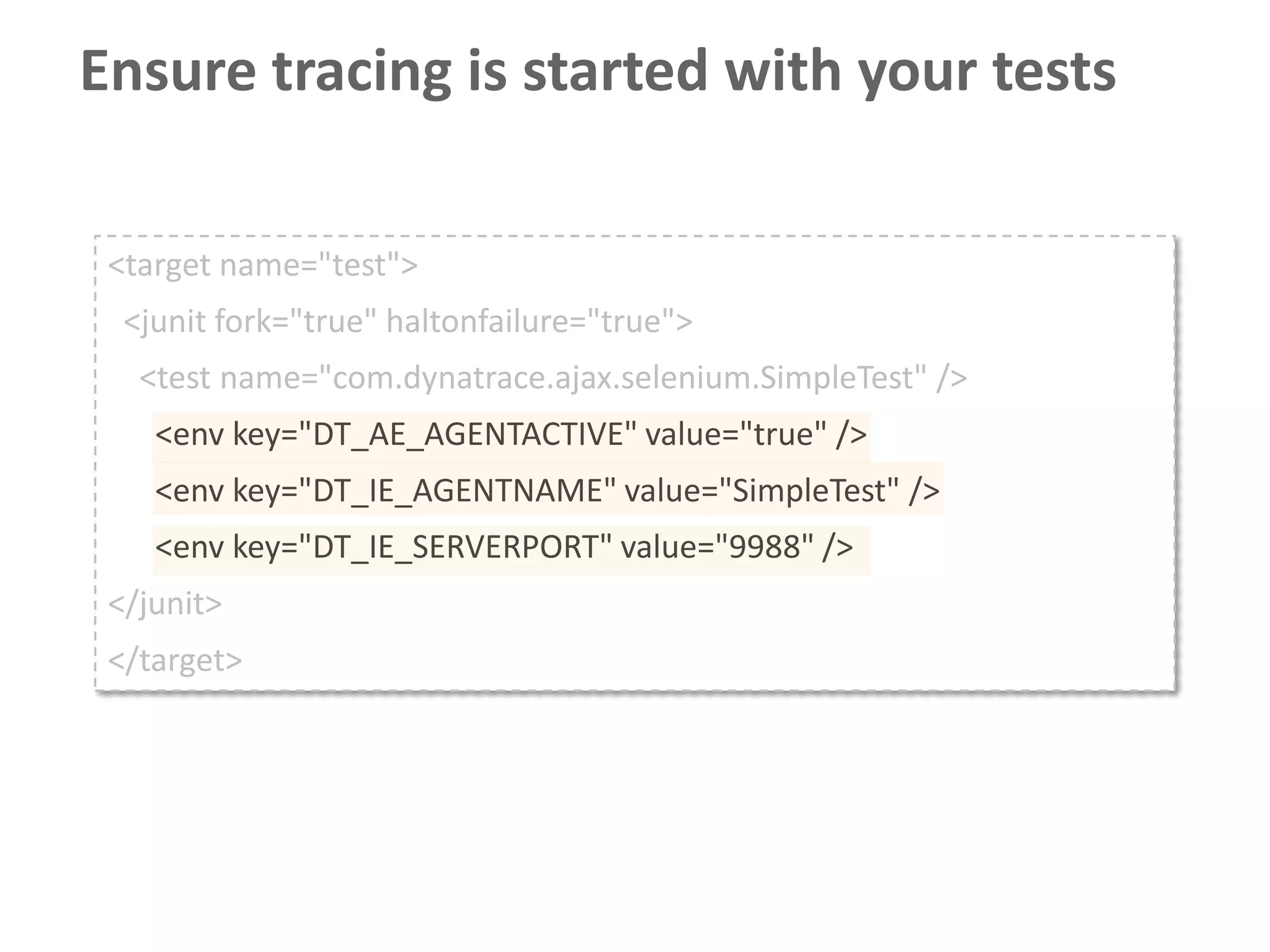 Ensure tracing is started with your tests

<target name="test">
  <junit fork="true" haltonfailure="true">
    <test name="com.dynatrace.ajax.selenium.SimpleTest" />
      <env key="DT_AE_AGENTACTIVE" value="true" />
      <env key="DT_IE_AGENTNAME" value="SimpleTest" />
      <env key="DT_IE_SERVERPORT" value="9988" />
</junit>
</target>